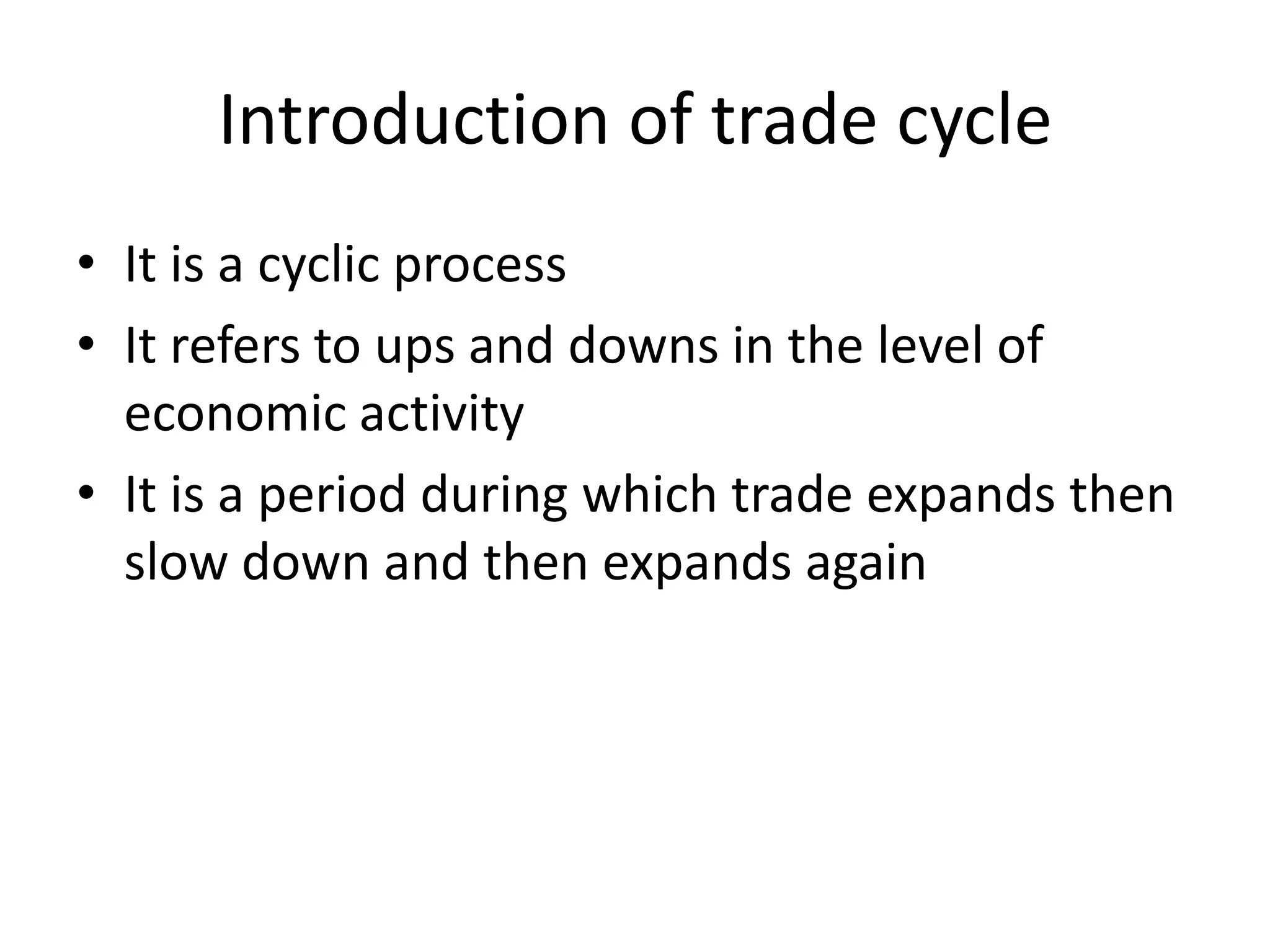 Introduction of trade cycle

• It is a cyclic process
• It refers to ups and downs in the level of economic activity
• It is a period during which trade expands then slow down and then expands again